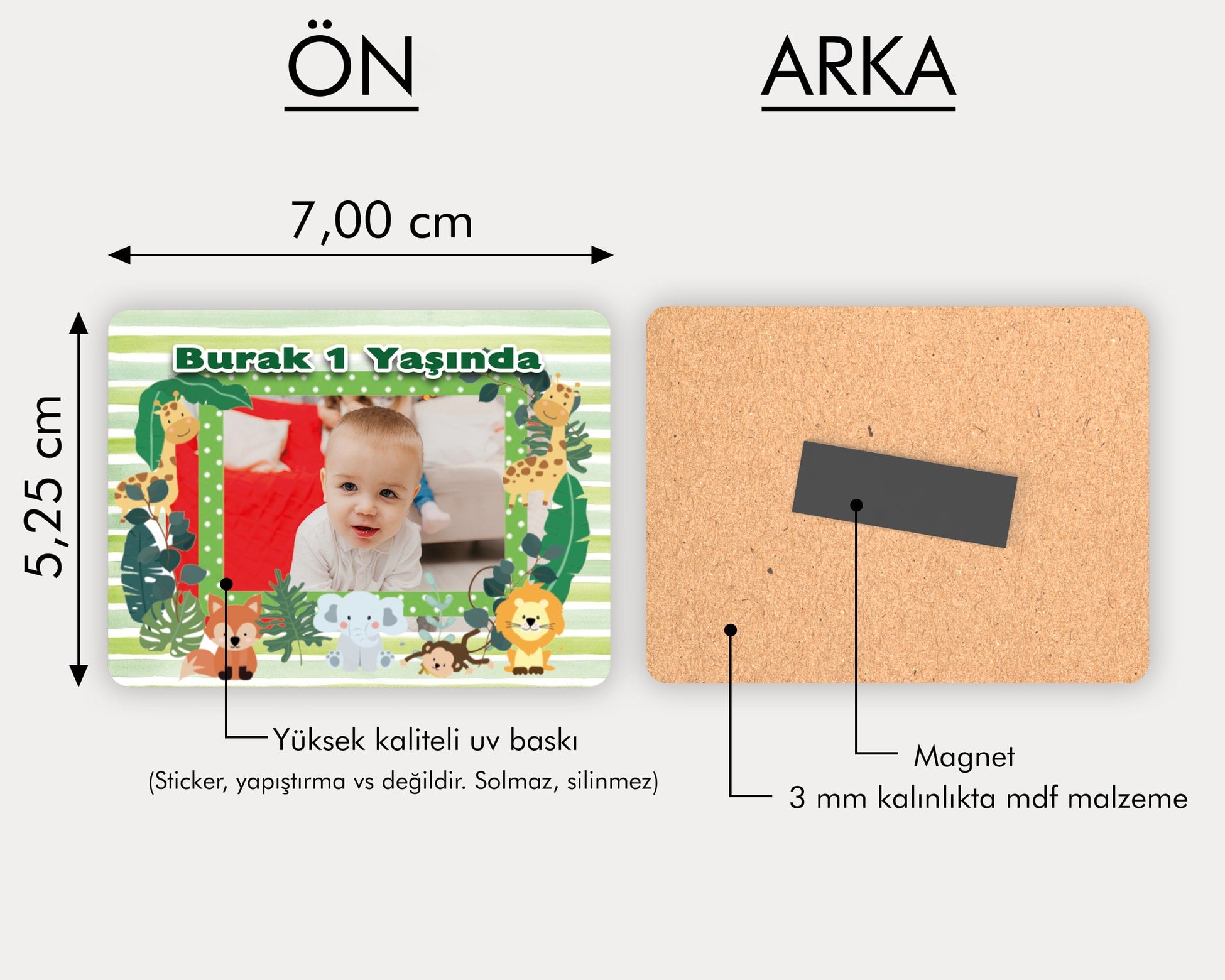 ÖN

ARKA

7,00 cm

5,25 cm

Burak 1 Yaşında

Yüksek kaliteli uv baskı
(Sticker, yapıştırma vs değildir. Solmaz, silinmez)

Magnet

3 mm kalınlıkta mdf malzeme